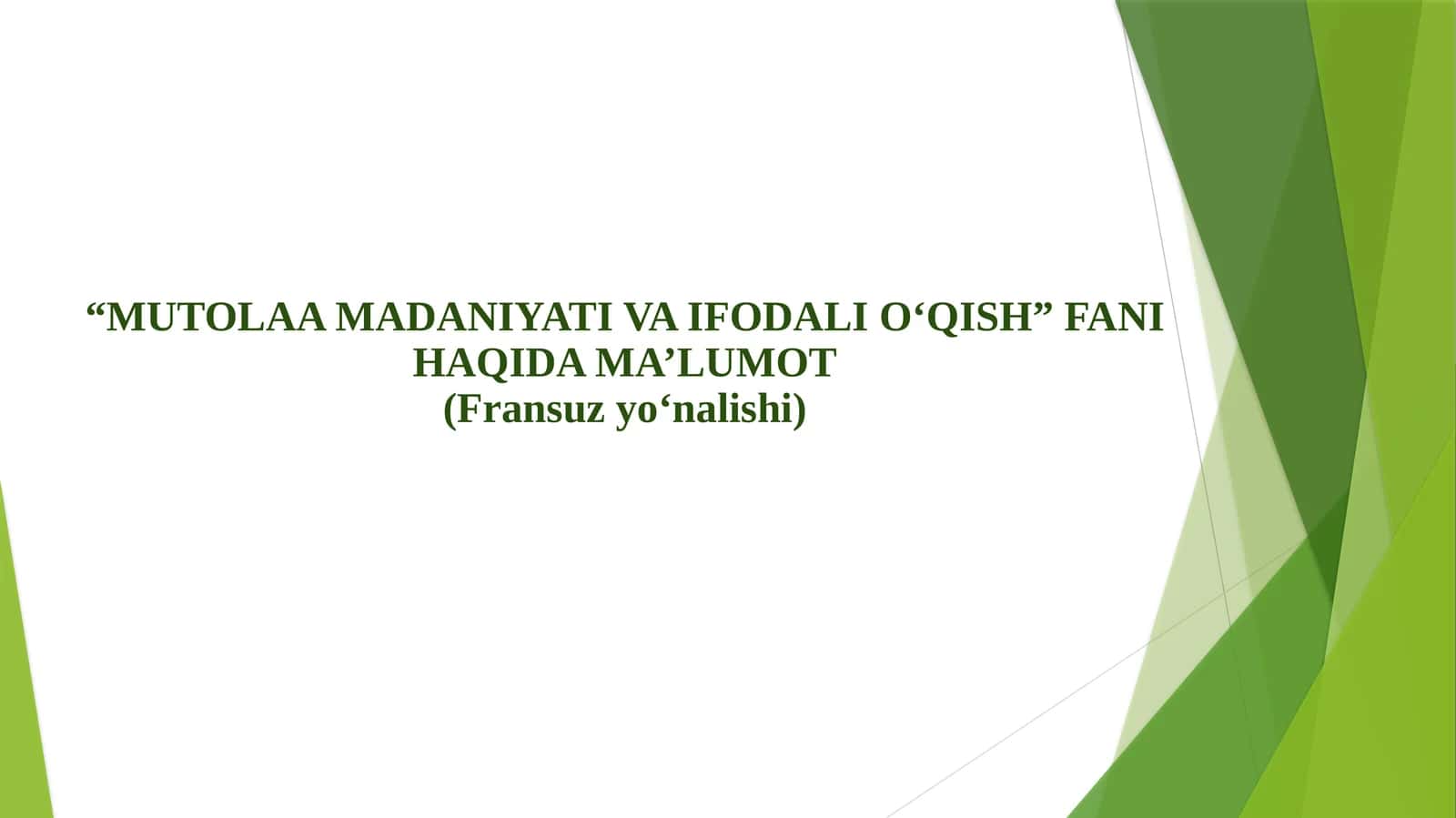 “MUTOLAA MADANIYATI VA IFODALI O‘QISH” FANI HAQIDA MA’LUMOT
(Fransuz yo‘nalishi)